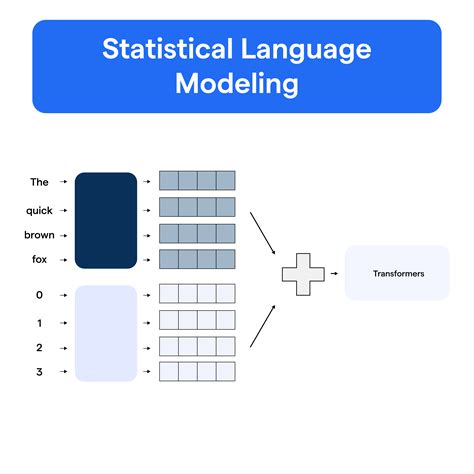 Statistical Language Modeling

The
quick
brown
fox

0
1
2
3

Transformers